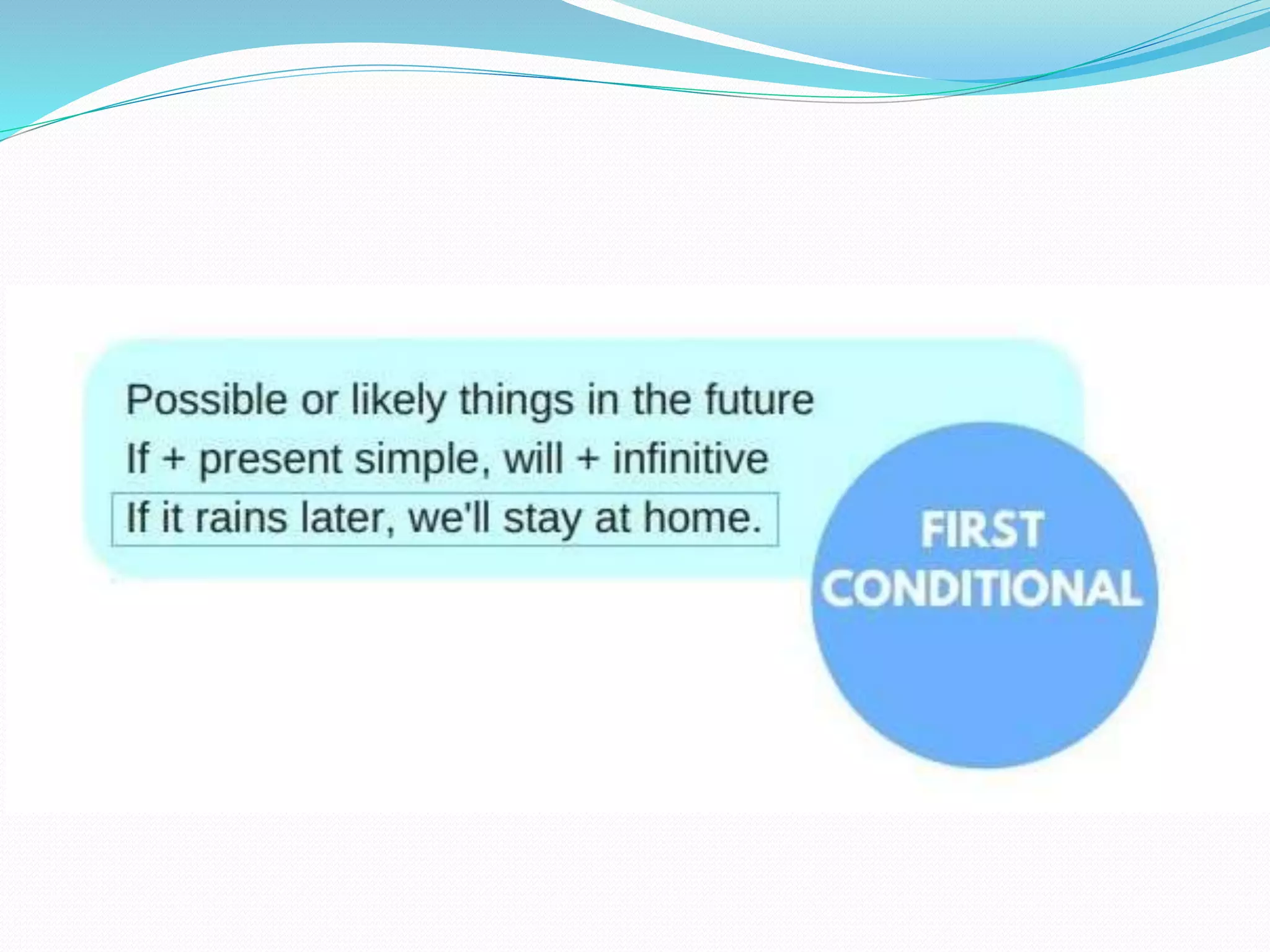 Possible or likely things in the future
If + present simple, will + infinitive
If it rains later, we'll stay at home.

FIRST CONDITIONAL